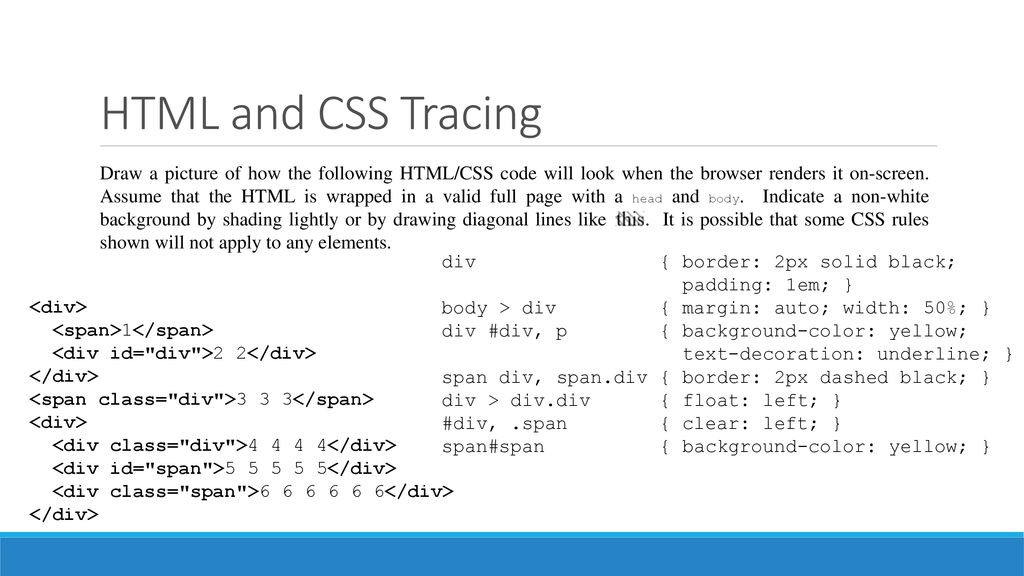 HTML and CSS Tracing

Draw a picture of how the following HTML/CSS code will look when the browser renders it on-screen. Assume that the HTML is wrapped in a valid full page with a head and body. Indicate a non-white background by shading lightly or by drawing diagonal lines like this. It is possible that some CSS rules shown will not apply to any elements.

<div>
  <span>1</span>
  <div id="div">2 2</div>
</div>
<span class="div">3 3 3</span>
<div>
  <div class="div">4 4 4 4</div>
  <div id="span">5 5 5 5 5</div>
  <div class="span">6 6 6 6 6 6</div>
</div>

div { border: 2px solid black;
  padding: 1em; }
body > div { margin: auto; width: 50%; }
div #div, p { background-color: yellow;
  text-decoration: underline; }
span div, span.div { border: 2px dashed black; }
div > div.div { float: left; }
#div, .span { clear: left; }
span#span { background-color: yellow; }